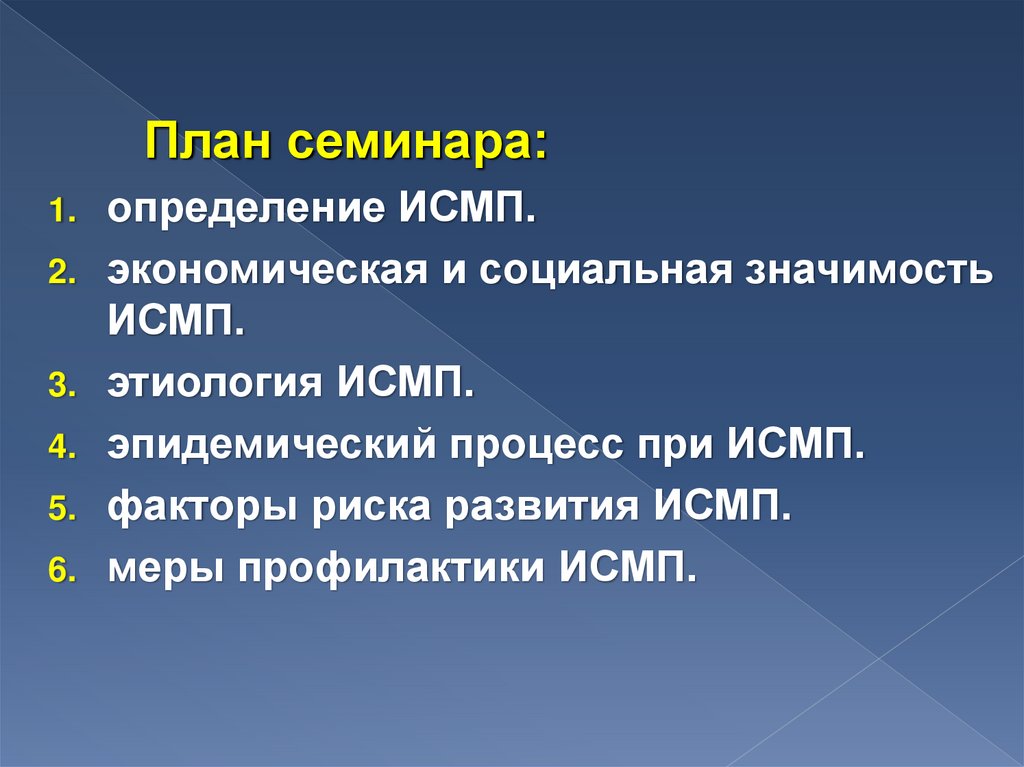 План семинара:

1. определение ИСМП.
2. экономическая и социальная значимость ИСМП.
3. этиология ИСМП.
4. эпидемический процесс при ИСМП.
5. факторы риска развития ИСМП.
6. меры профилактики ИСМП.